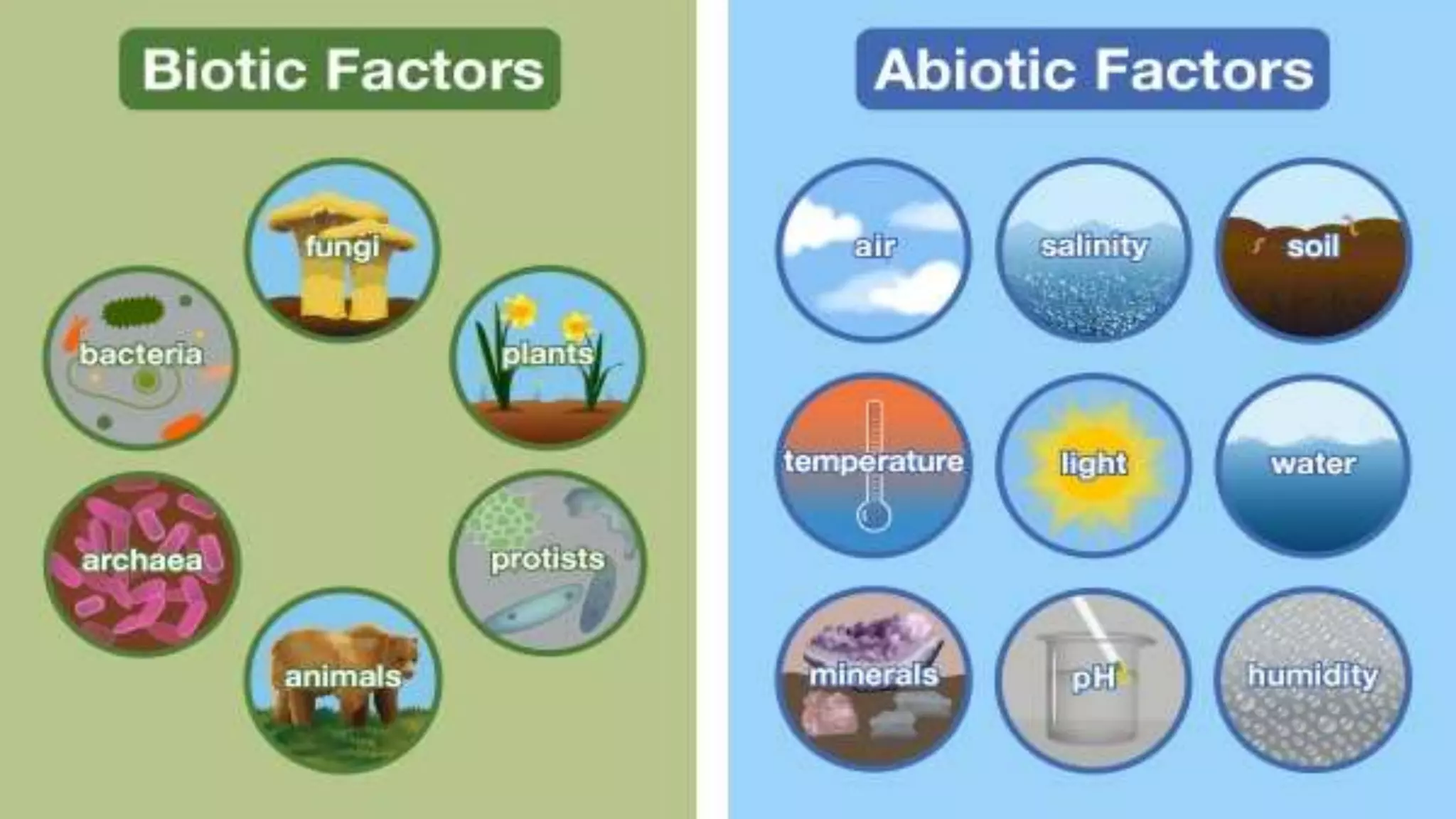 Biotic Factors

fungi

bacteria

plants

archaea

protists

animals

Abiotic Factors

air

salinity

soil

temperature

light

water

minerals

pH

humidity